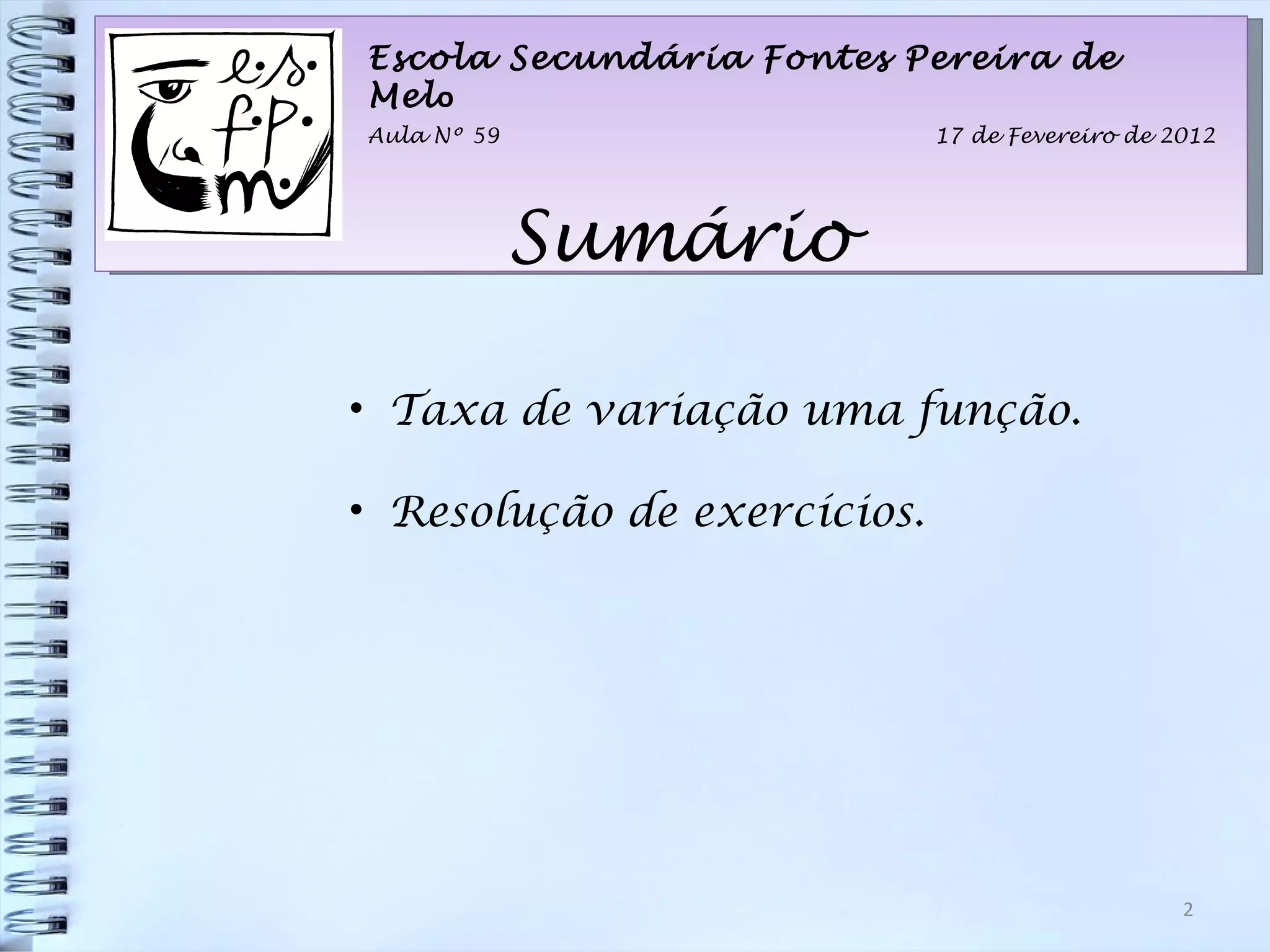 e.s. f.p. m.

Escola Secundária Fontes Pereira de Melo

Aula Nº 59

17 de Fevereiro de 2012

Sumário

• Taxa de variação uma função.

• Resolução de exercícios.

2